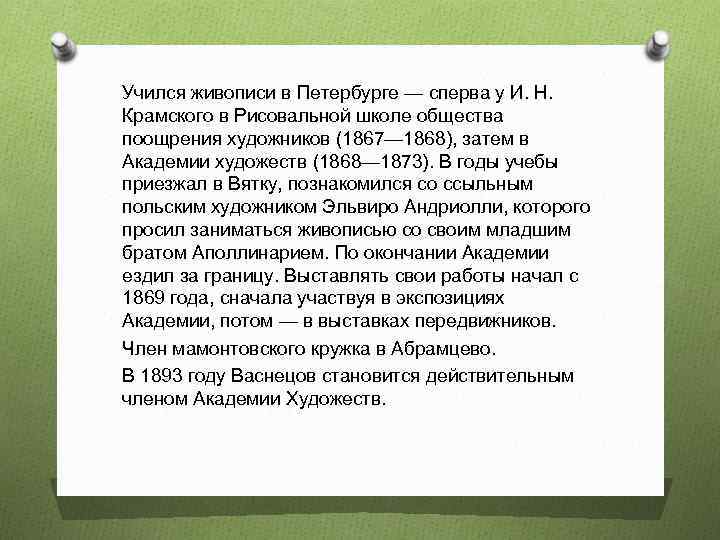 Учился живописи в Петербурге — сперва у И. Н. Крамского в Рисовальной школе общества поощрения художников (1867—1868), затем в Академии художеств (1868—1873). В годы учебы приезжал в Вятку, познакомился со ссыльным польским художником Эльвиро Андриолли, которого просил заниматься живописью со своим младшим братом Аполлинарием. По окончании Академии ездил за границу. Выставлять свои работы начал с 1869 года, сначала участвуя в экспозициях Академии, потом — в выставках передвижников.

Член мамонтовского кружка в Абрамцево.

В 1893 году Васнецов становится действительным членом Академии Художеств.